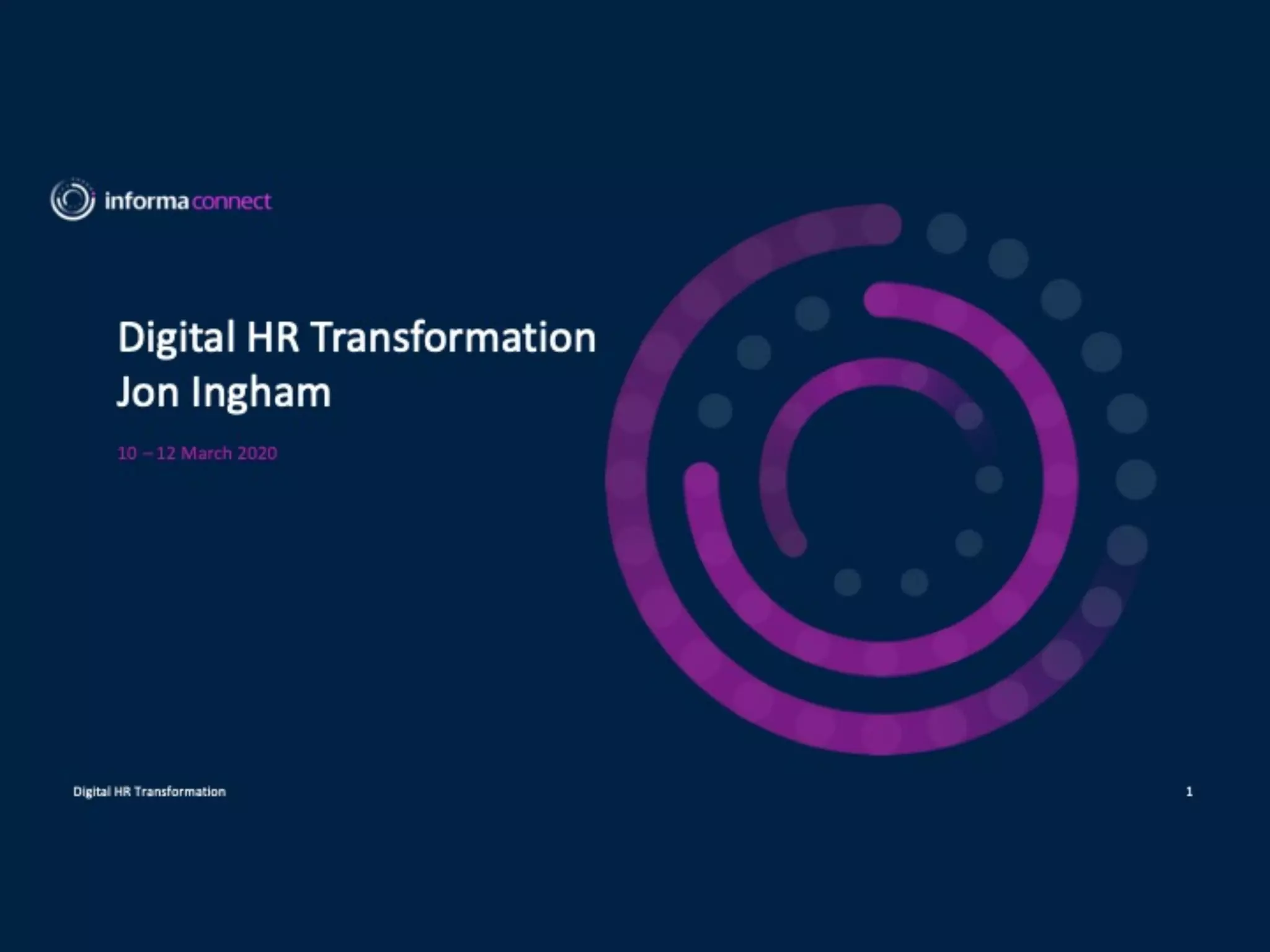 informa connect

Digital HR Transformation
Jon Ingham

10 – 12 March 2020

Digital HR Transformation

1